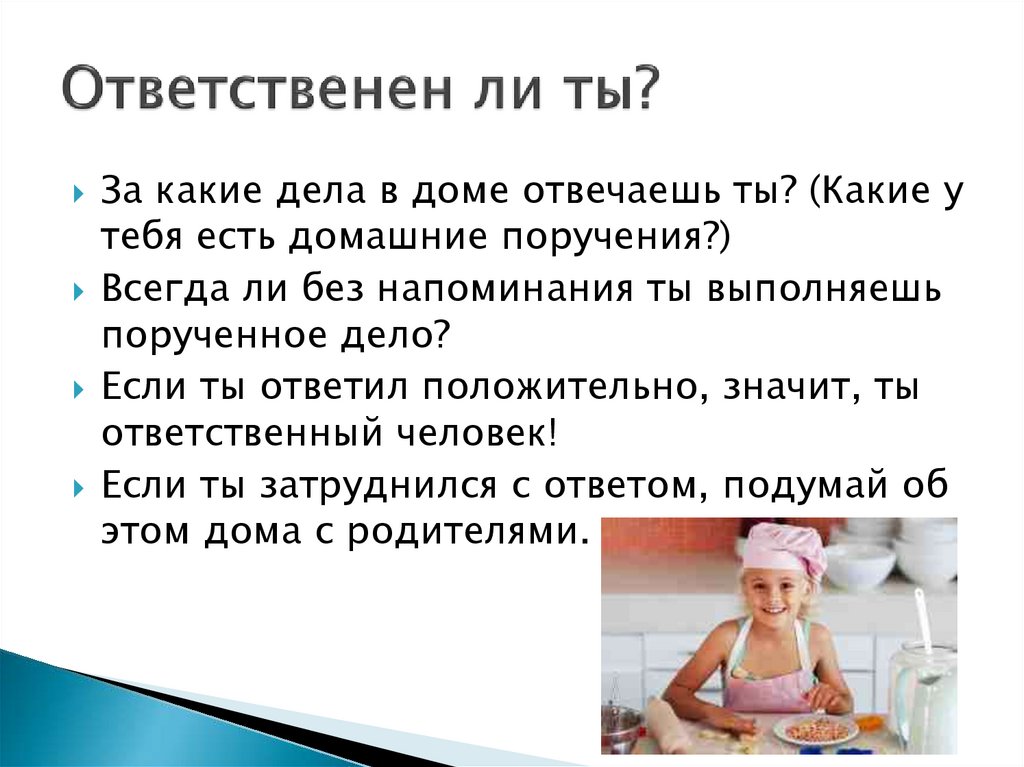 Ответственен ли ты?

За какие дела в доме отвечаешь ты? (Какие у тебя есть домашние поручения?)

Всегда ли без напоминания ты выполняешь порученное дело?

Если ты ответил положительно, значит, ты ответственный человек!

Если ты затруднился с ответом, подумай об этом дома с родителями.